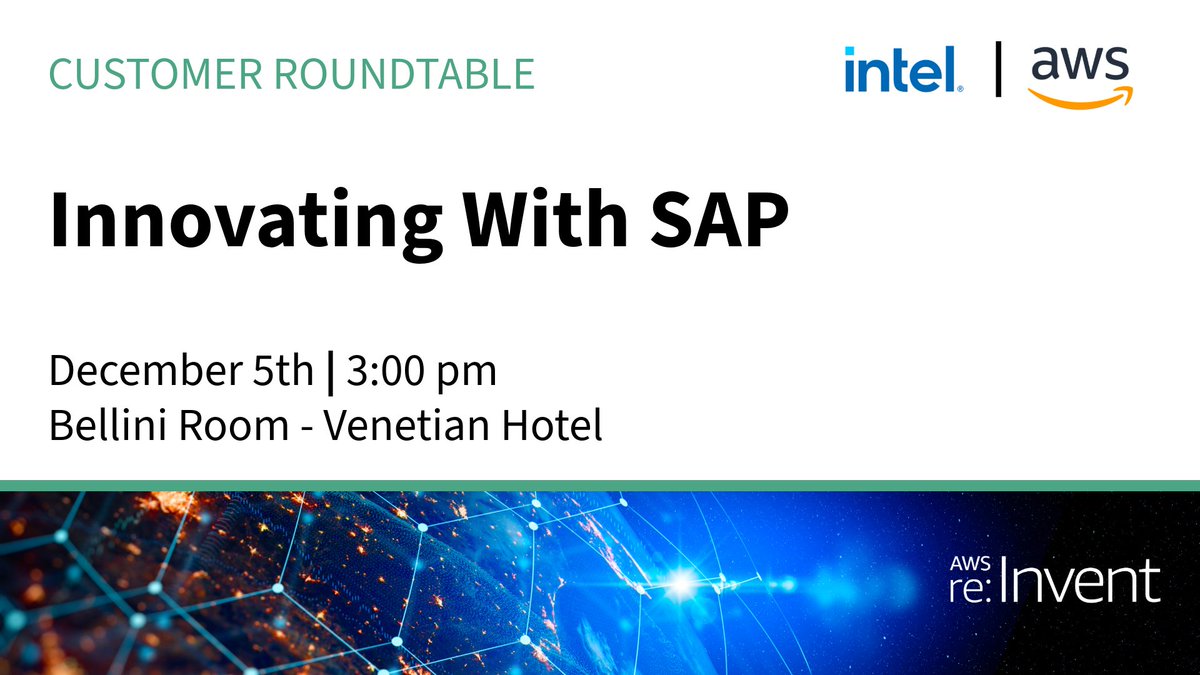 CUSTOMER ROUNDTABLE

intel. | aws

Innovating With SAP

December 5th | 3:00 pm
Bellini Room - Venetian Hotel

AWS re:Invent